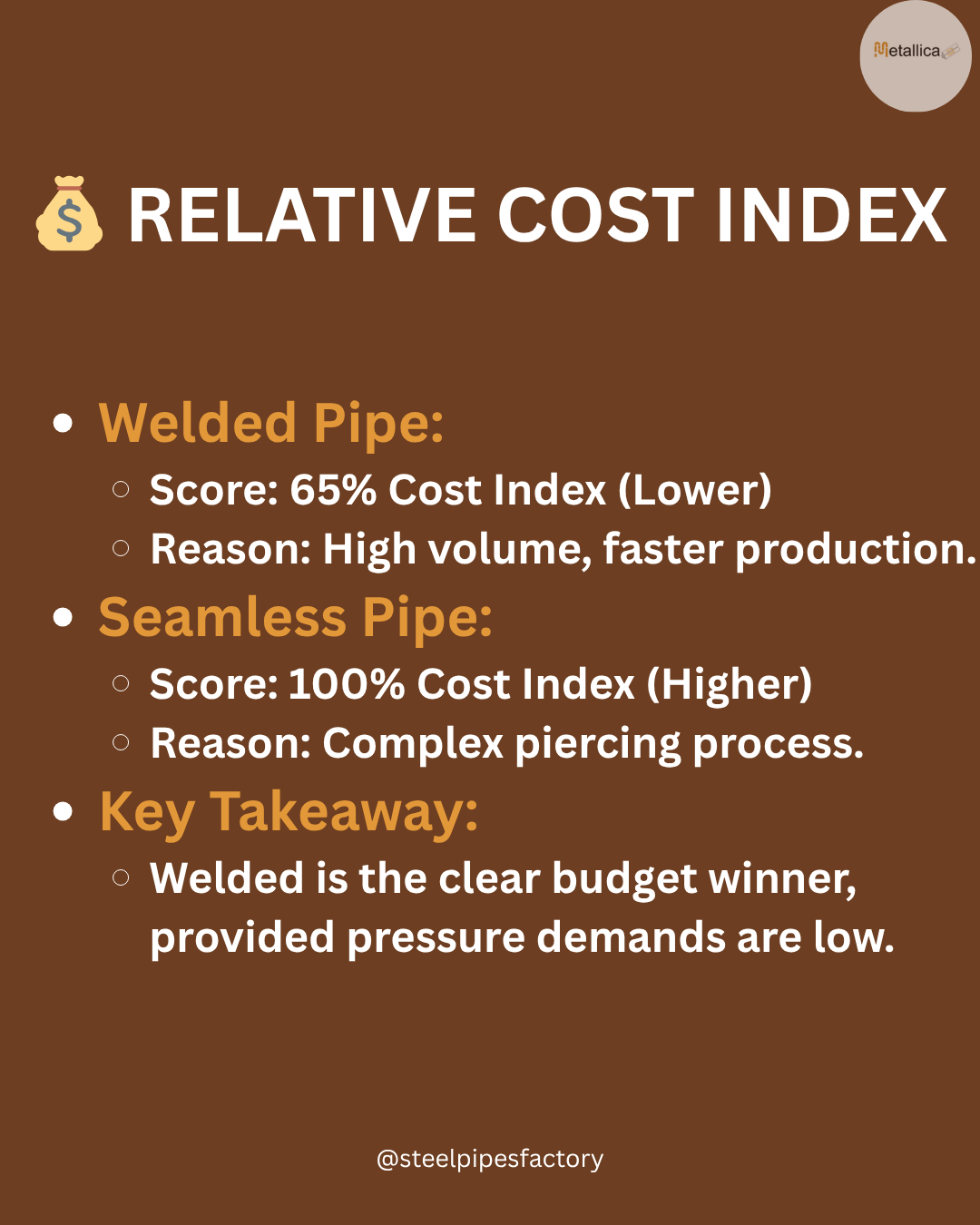 Metallica

💰 RELATIVE COST INDEX

- Welded Pipe:
  - Score: 65% Cost Index (Lower)
  - Reason: High volume, faster production.
- Seamless Pipe:
  - Score: 100% Cost Index (Higher)
  - Reason: Complex piercing process.
- Key Takeaway:
  - Welded is the clear budget winner, provided pressure demands are low.

@steelpipesfactory